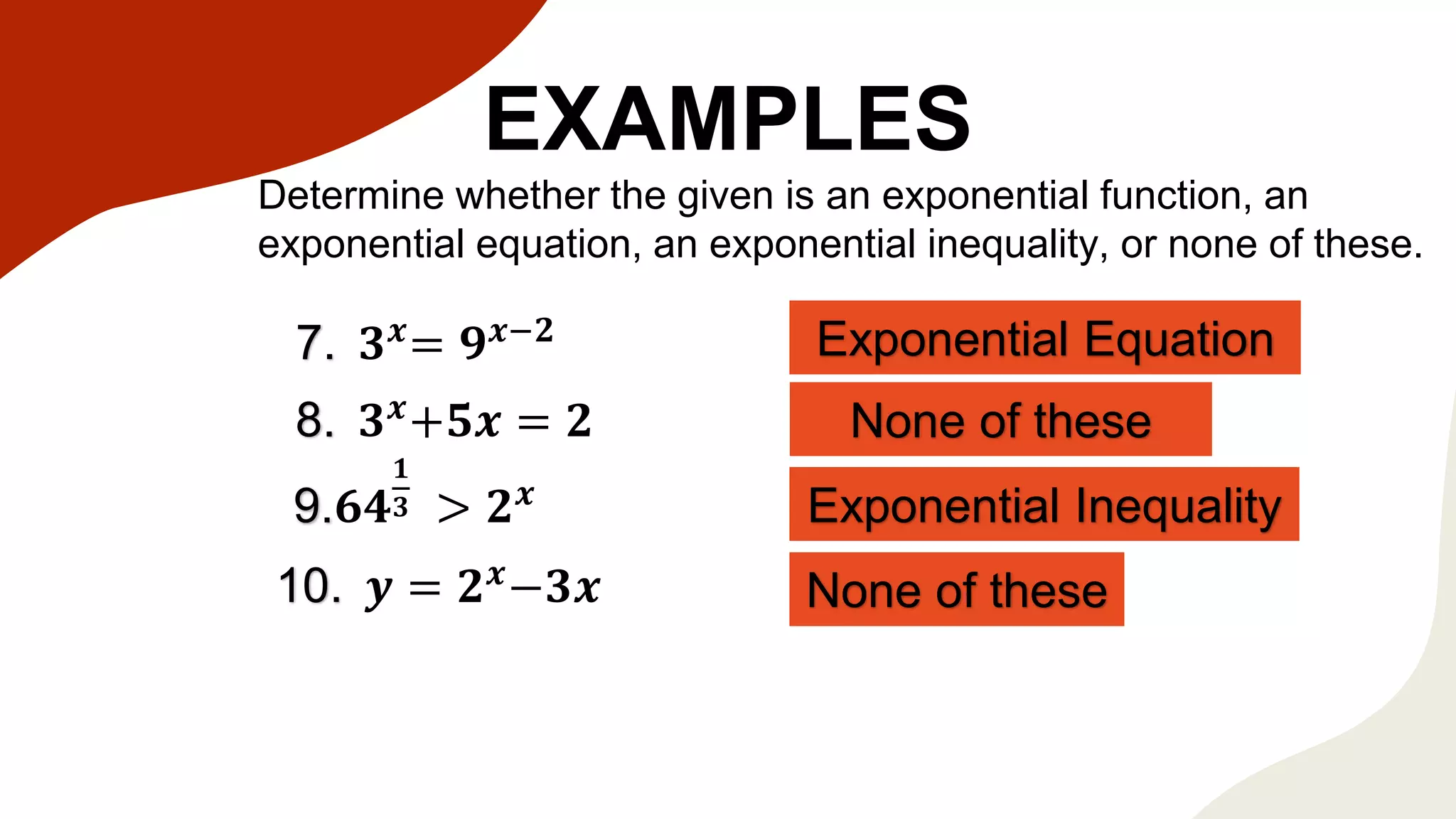 EXAMPLES

Determine whether the given is an exponential function, an exponential equation, an exponential inequality, or none of these.

7. $3^x = 9^{x-2}$

Exponential Equation

8. $3^x + 5x = 2$

None of these

9. $64^{\frac{1}{3}} > 2^x$

Exponential Inequality

10. $y = 2^x - 3x$

None of these